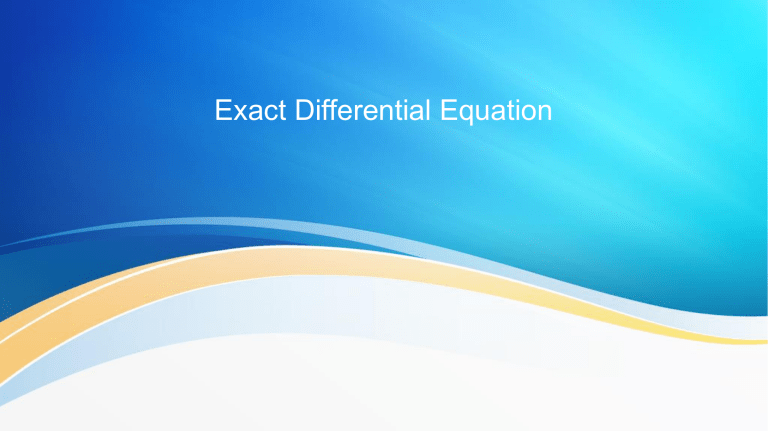 Exact Differential Equation